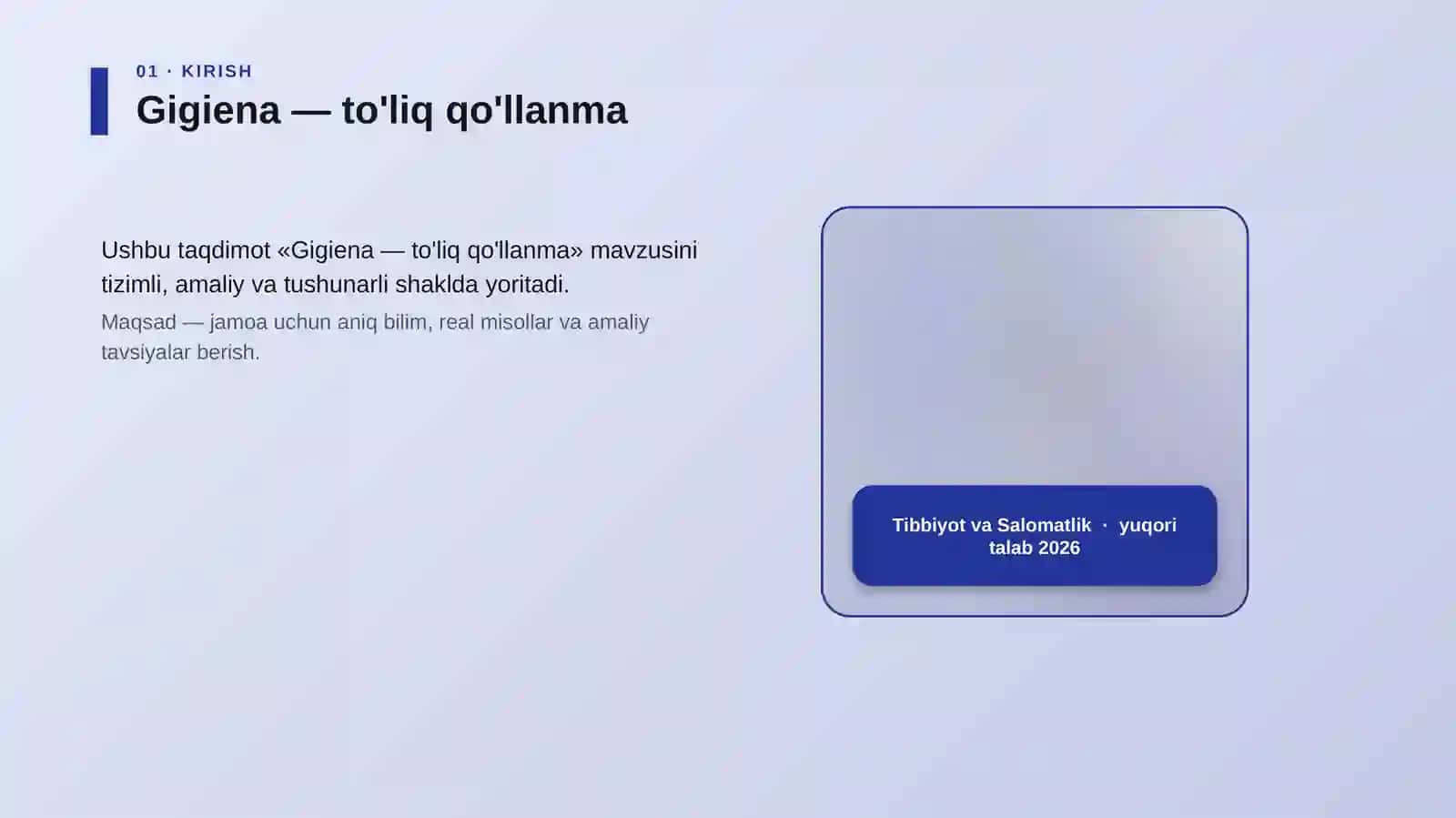 01 · KIRISH

Gigiena — to'liq qo'llanma

Ushbu taqdimot «Gigiena — to'liq qo'llanma» mavzusini tizimli, amaliy va tushunarli shaklda yoritadi.

Maqsad — jamoa uchun aniq bilim, real misollar va amaliy tavsiyalar berish.

Tibbiyot va Salomatlik · yuqori talab 2026